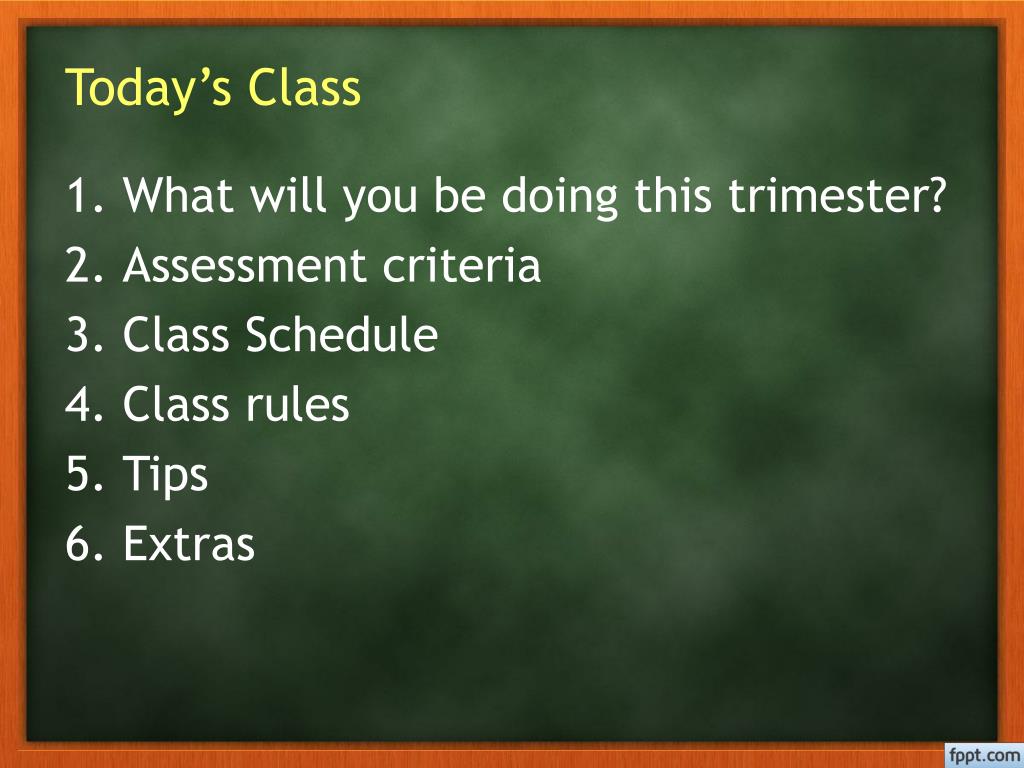 Today’s Class

1. What will you be doing this trimester?
2. Assessment criteria
3. Class Schedule
4. Class rules
5. Tips
6. Extras

fppt.com